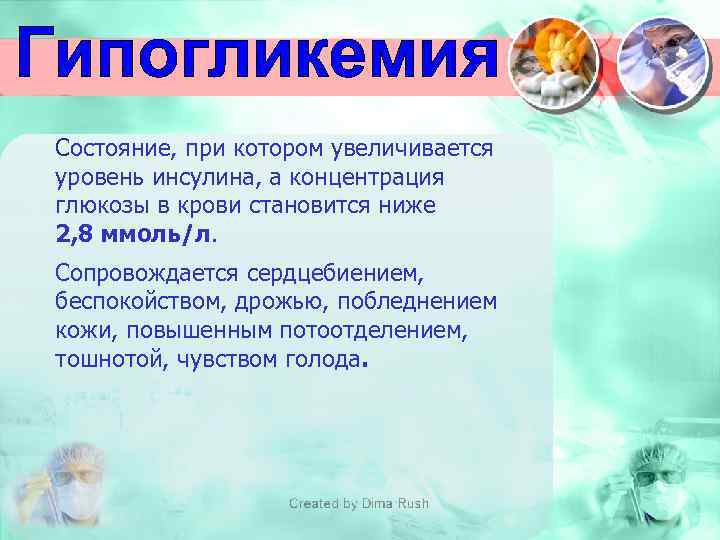 Гипогликемия

Состояние, при котором увеличивается уровень инсулина, а концентрация глюкозы в крови становится ниже 2,8 ммоль/л.

Сопровождается сердцебиением, беспокойством, дрожью, побледнением кожи, повышенным потоотделением, тошнотой, чувством голода.

Created by Dima Rush